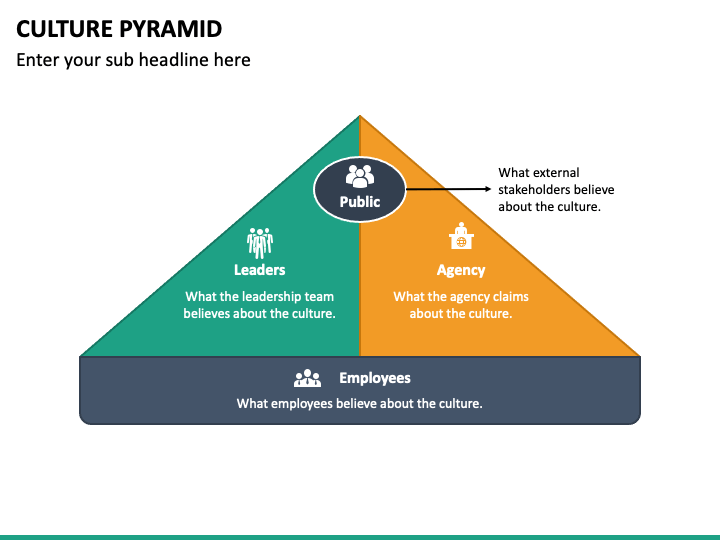 CULTURE PYRAMID

Enter your sub headline here

Public

What external stakeholders believe about the culture.

Leaders

What the leadership team believes about the culture.

Agency

What the agency claims about the culture.

Employees

What employees believe about the culture.